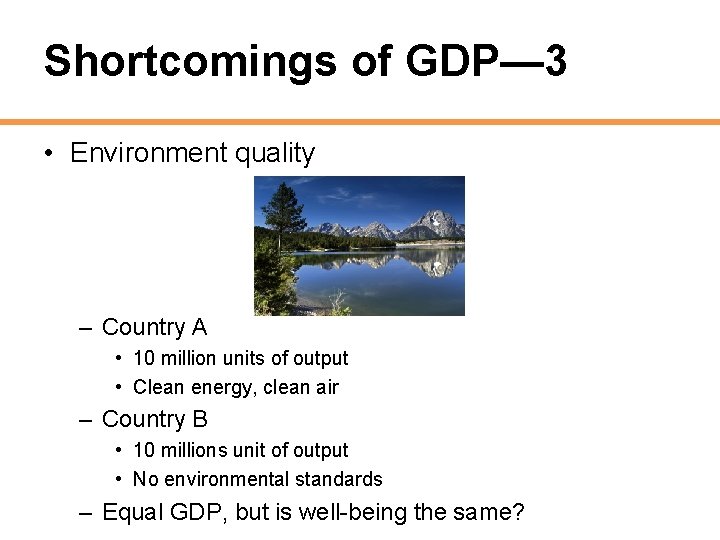 Shortcomings of GDP—3

• Environment quality

– Country A
  • 10 million units of output
  • Clean energy, clean air
– Country B
  • 10 millions unit of output
  • No environmental standards
– Equal GDP, but is well-being the same?